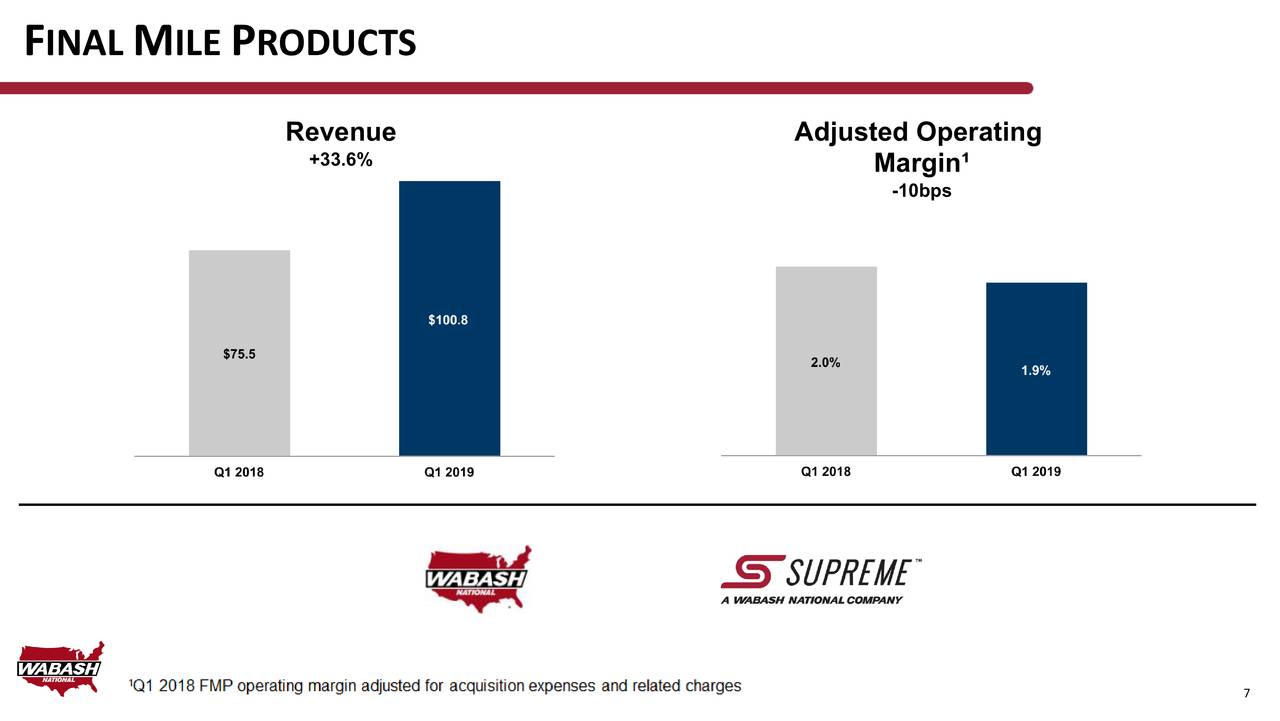 FINAL MILE PRODUCTS

Revenue
+33.6%

$75.5

$100.8

Q1 2018

Q1 2019

Adjusted Operating Margin¹
-10bps

2.0%

1.9%

Q1 2018

Q1 2019

WABASH NATIONAL

SUPREME™
A WABASH NATIONAL COMPANY

WABASH NATIONAL

¹Q1 2018 FMP operating margin adjusted for acquisition expenses and related charges

7